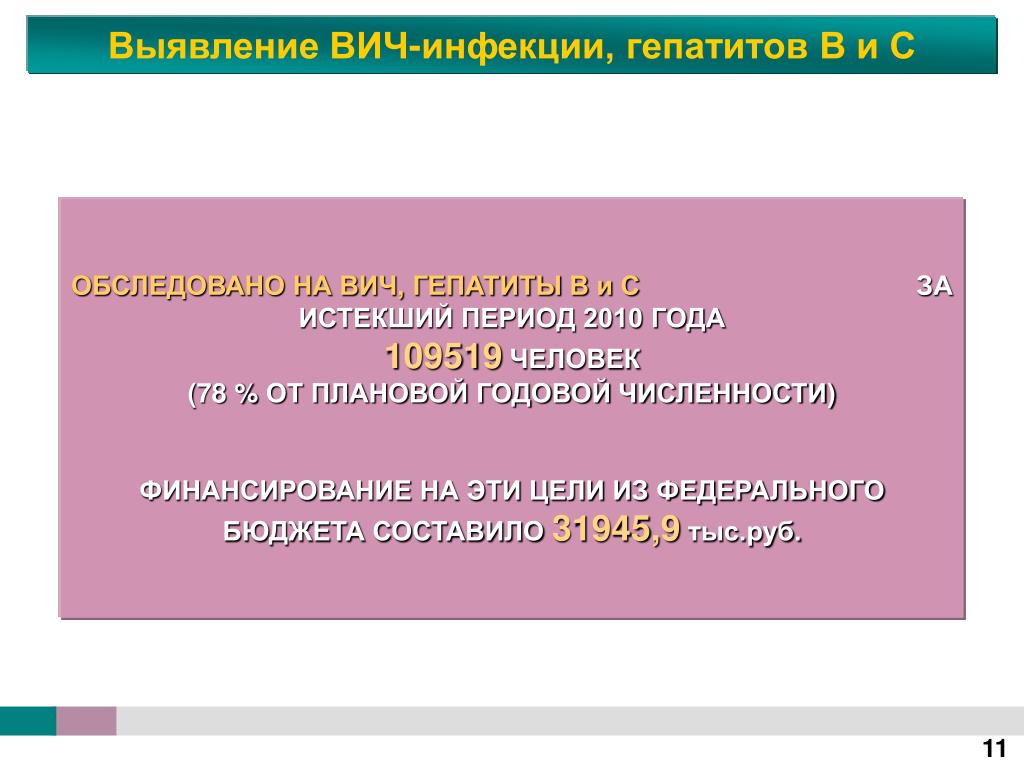 Выявление ВИЧ-инфекции, гепатитов В и С

ОБСЛЕДОВАНО НА ВИЧ, ГЕПАТИТЫ В и С ЗА ИСТЕКШИЙ ПЕРИОД 2010 ГОДА
109519 ЧЕЛОВЕК
(78 % ОТ ПЛАНОВОЙ ГОДОВОЙ ЧИСЛЕННОСТИ)

ФИНАНСИРОВАНИЕ НА ЭТИ ЦЕЛИ ИЗ ФЕДЕРАЛЬНОГО БЮДЖЕТА СОСТАВИЛО 31945,9 тыс.руб.

11